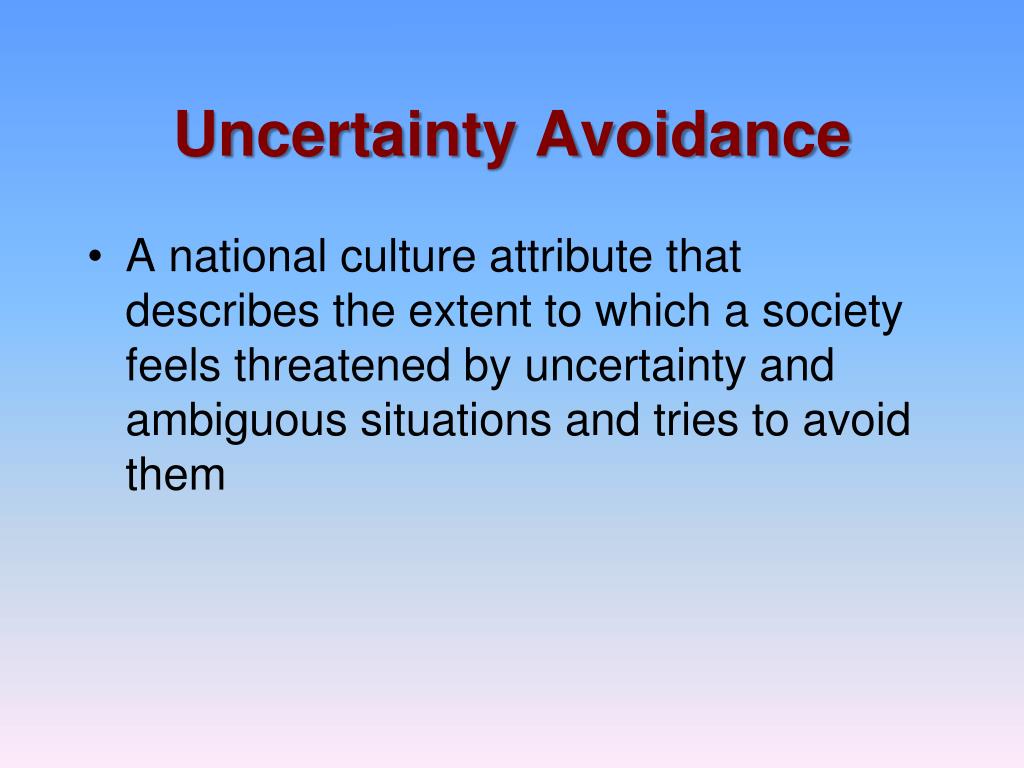 Uncertainty Avoidance

• A national culture attribute that describes the extent to which a society feels threatened by uncertainty and ambiguous situations and tries to avoid them